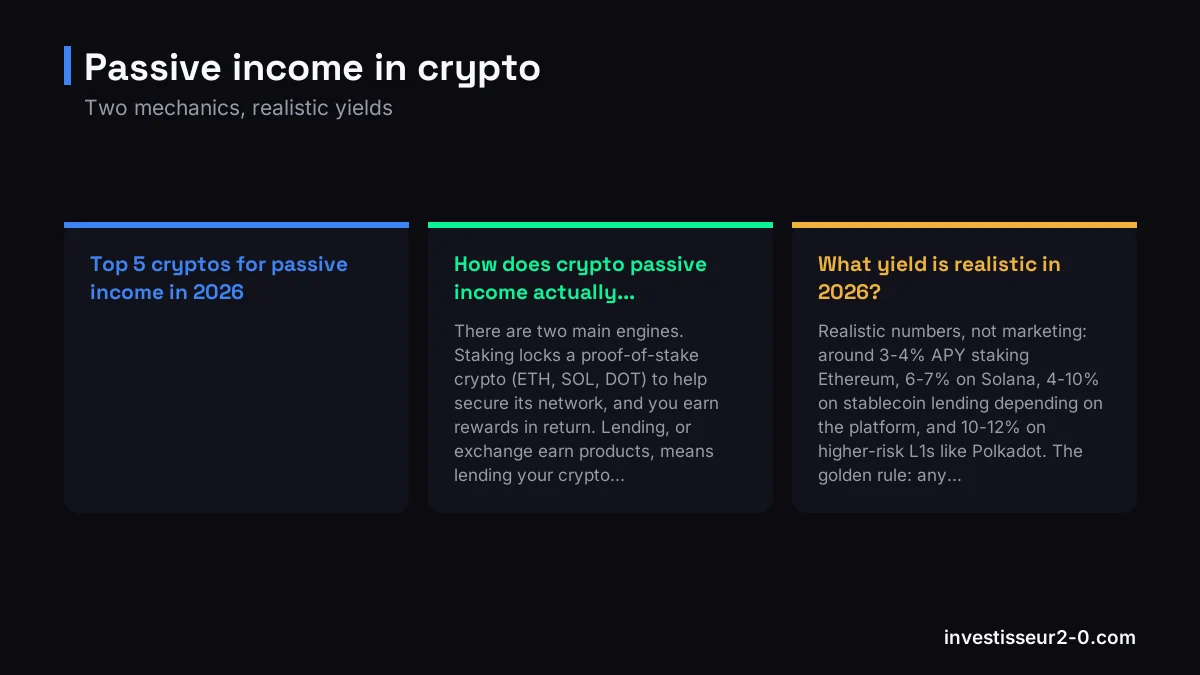 Passive income in crypto

Two mechanics, realistic yields

Top 5 cryptos for passive income in 2026

How does crypto passive income actually...

There are two main engines. Staking locks a proof-of-stake crypto (ETH, SOL, DOT) to help secure its network, and you earn rewards in return. Lending, or exchange earn products, means lending your crypto...

What yield is realistic in 2026?

Realistic numbers, not marketing: around 3-4% APY staking Ethereum, 6-7% on Solana, 4-10% on stablecoin lending depending on the platform, and 10-12% on higher-risk L1s like Polkadot. The golden rule: any...

investisseur2-0.com